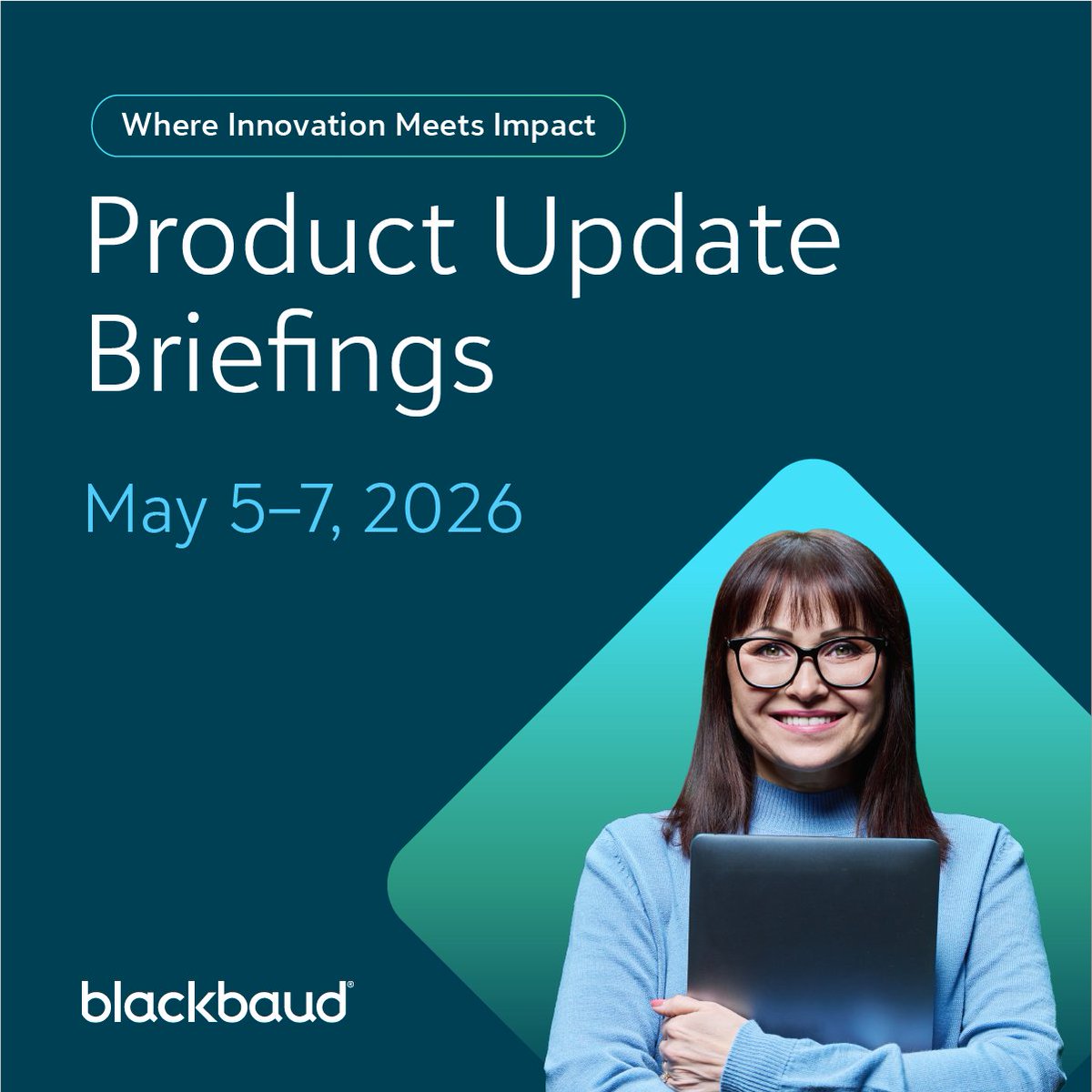 Where Innovation Meets Impact

Product Update Briefings

May 5–7, 2026

blackbaud®